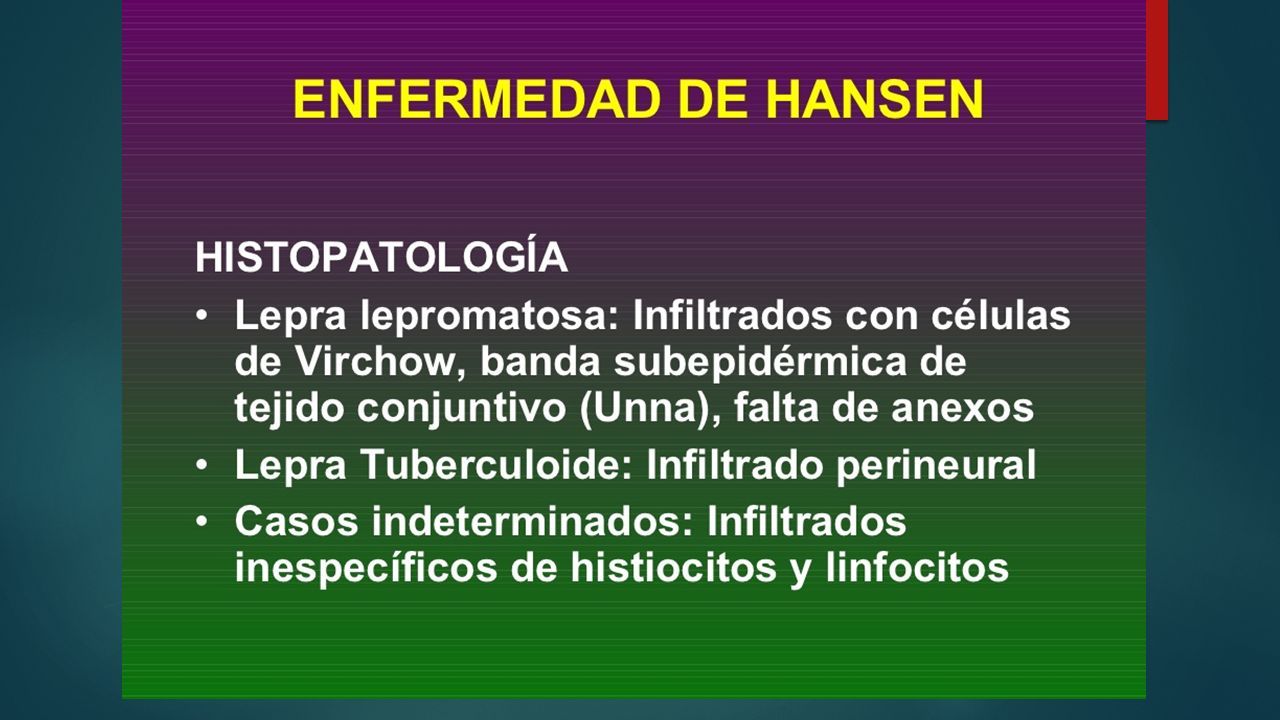 ENFERMEDAD DE HANSEN

HISTOPATOLOGÍA

• Lepra lepromatosa: Infiltrados con células de Virchow, banda subepidérmica de tejido conjuntivo (Unna), falta de anexos
• Lepra Tuberculoide: Infiltrado perineural
• Casos indeterminados: Infiltrados inespecíficos de histiocitos y linfocitos